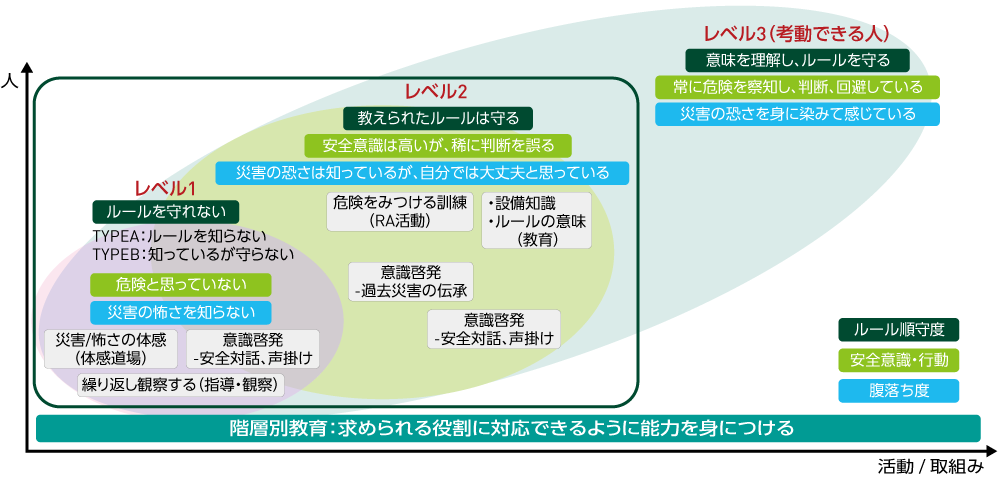 人

レベル3（考動できる人）
意味を理解し、ルールを守る
常に危険を察知し、判断、回避している
災害の恐さを身に染みて感じている

レベル2
教えられたルールは守る
安全意識は高いが、稀に判断を誤る
災害の恐さは知っているが、自分では大丈夫と思っている

危険をみつける訓練
（RA活動）

・設備知識
・ルールの意味
（教育）

意識啓発
-過去災害の伝承

意識啓発
-安全対話、声掛け

レベル1
ルールを守れない
TYPEA：ルールを知らない
TYPEB：知っているが守らない
危険と思っていない
災害の怖さを知らない

災害/怖さの体感
（体感道場）

意識啓発
-安全対話、声掛け

繰り返し観察する（指導・観察）

ルール順守度
安全意識・行動
腹落ち度

階層別教育：求められる役割に対応できるように能力を身につける

活動 / 取組み